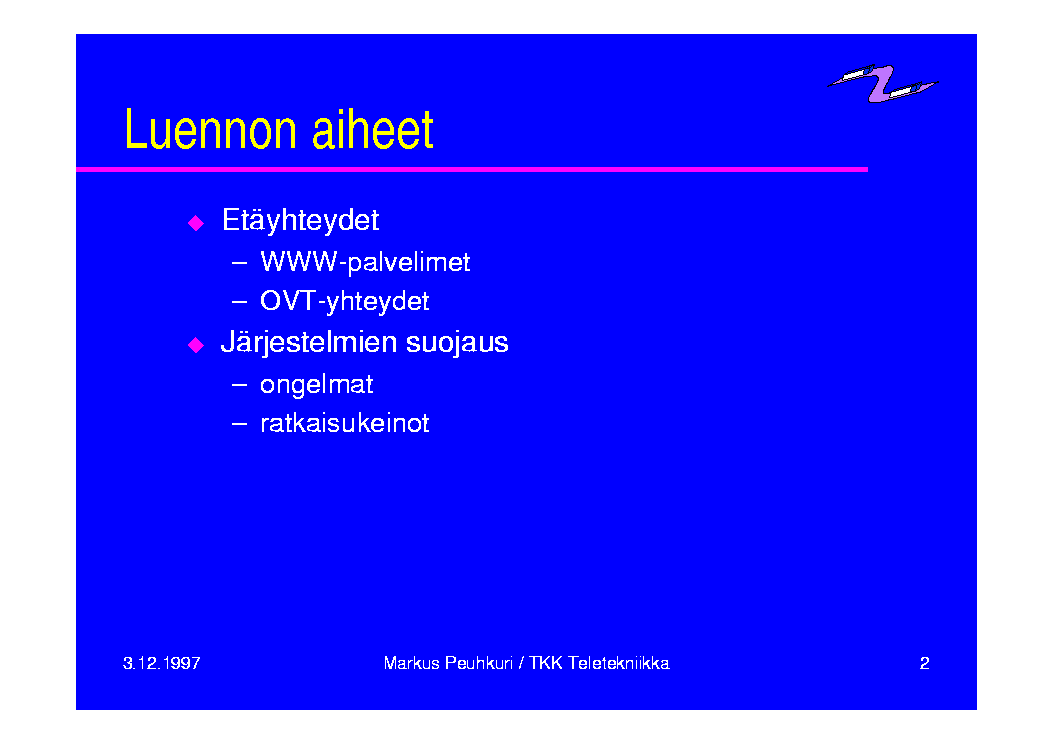 Luennon aiheet

◆ Etäyhteydet
– WWW-palvelimet
– OVT-yhteydet
◆ Järjestelmien suojaus
– ongelmat
– ratkaisukeinot

3.12.1997

Markus Peuhkuri / TKK Teletekniikka

2